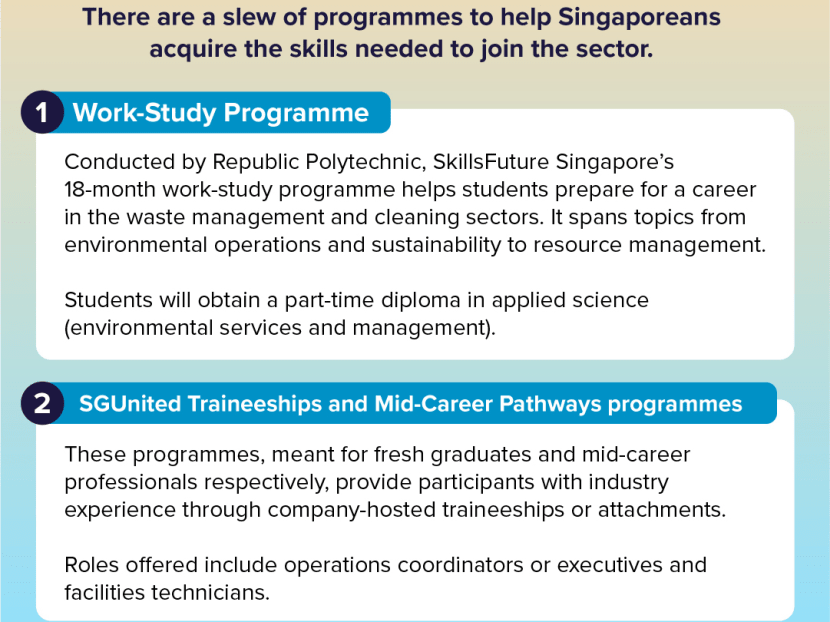 There are a slew of programmes to help Singaporeans acquire the skills needed to join the sector.

1 Work-Study Programme

Conducted by Republic Polytechnic, SkillsFuture Singapore's 18-month work-study programme helps students prepare for a career in the waste management and cleaning sectors. It spans topics from environmental operations and sustainability to resource management.

Students will obtain a part-time diploma in applied science (environmental services and management).

2 SGUnited Traineeships and Mid-Career Pathways programmes

These programmes, meant for fresh graduates and mid-career professionals respectively, provide participants with industry experience through company-hosted traineeships or attachments.

Roles offered include operations coordinators or executives and facilities technicians.